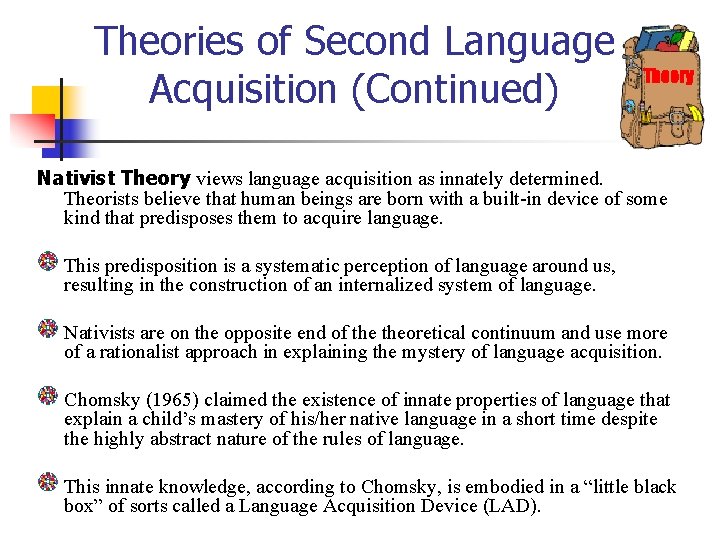 Theories of Second Language Acquisition (Continued)

Theory

Nativist Theory views language acquisition as innately determined. Theorists believe that human beings are born with a built-in device of some kind that predisposes them to acquire language.

This predisposition is a systematic perception of language around us, resulting in the construction of an internalized system of language.

Nativists are on the opposite end of the theoretical continuum and use more of a rationalist approach in explaining the mystery of language acquisition.

Chomsky (1965) claimed the existence of innate properties of language that explain a child's mastery of his/her native language in a short time despite the highly abstract nature of the rules of language.

This innate knowledge, according to Chomsky, is embodied in a "little black box" of sorts called a Language Acquisition Device (LAD).